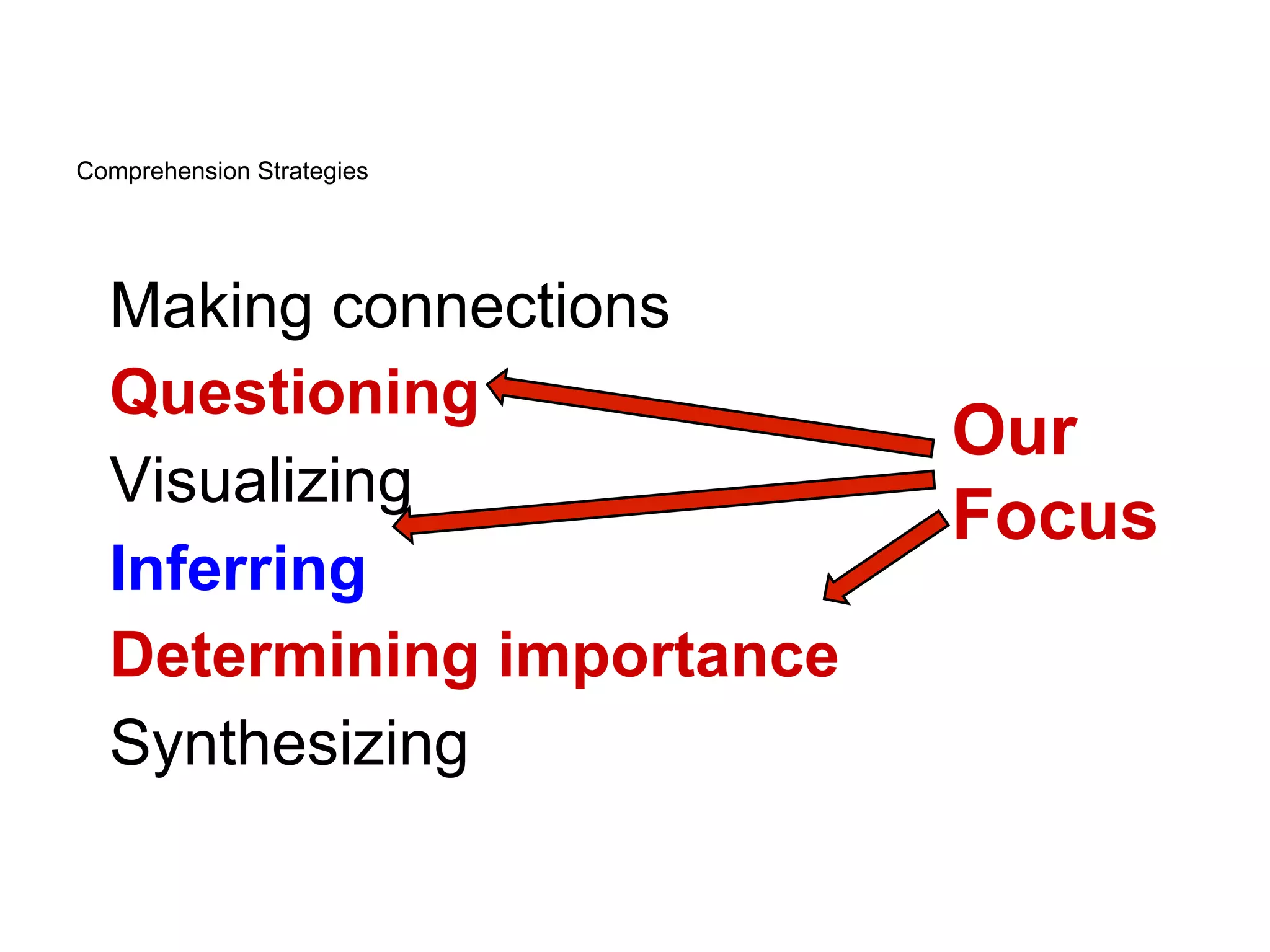 Comprehension Strategies

Making connections
Questioning
Visualizing
Inferring
Determining importance
Synthesizing

Our Focus